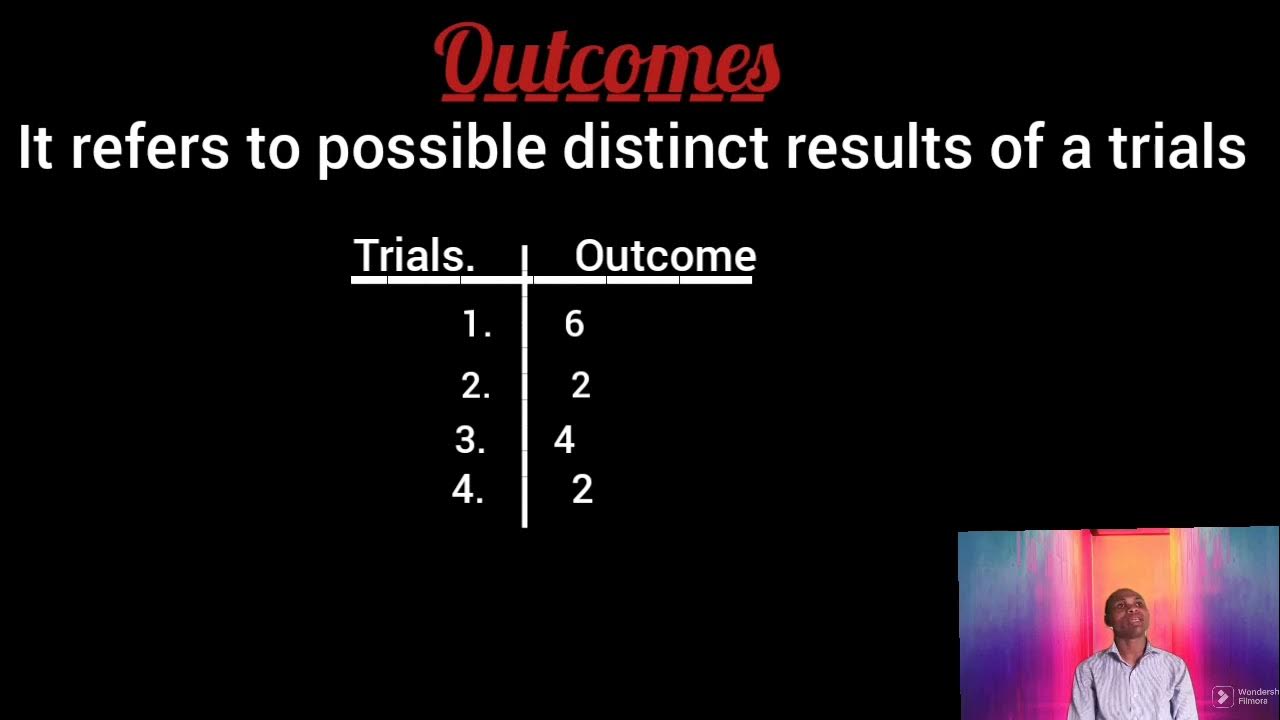 Outcomes

It refers to possible distinct results of a trials

| Trials. | Outcome |
|---|---|
| 1. | 6 |
| 2. | 2 |
| 3. | 4 |
| 4. | 2 |

Wondersh Filmora